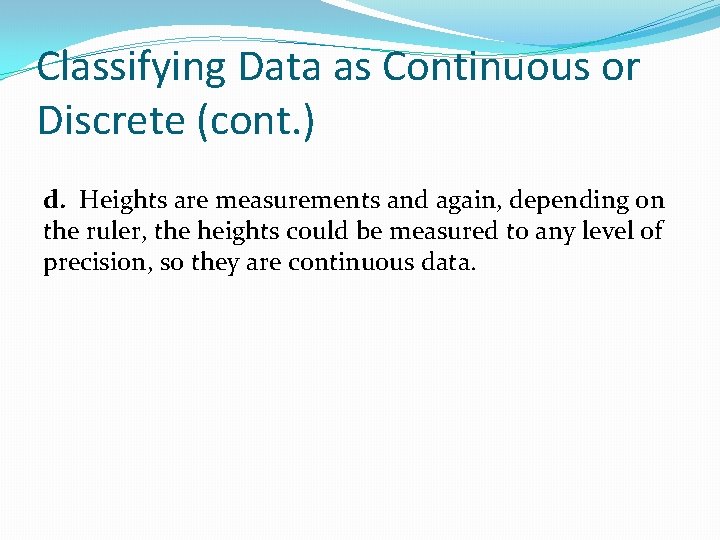 Classifying Data as Continuous or Discrete (cont.)

d. Heights are measurements and again, depending on the ruler, the heights could be measured to any level of precision, so they are continuous data.